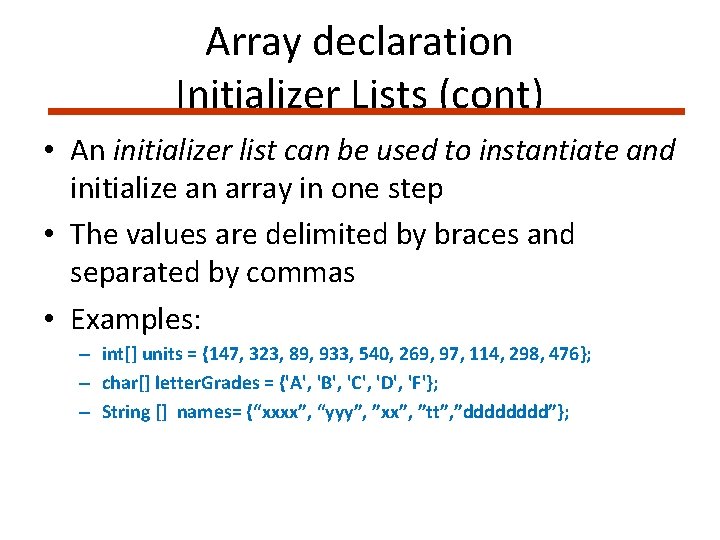 Array declaration
Initializer Lists (cont)

• An initializer list can be used to instantiate and initialize an array in one step

• The values are delimited by braces and separated by commas

• Examples:
– int[] units = {147, 323, 89, 933, 540, 269, 97, 114, 298, 476};
– char[] letterGrades = {'A', 'B', 'C', 'D', 'F'};
– String [] names= {“xxxx”, “yyy”, ”xx”, ”tt”,”dddddddd”};